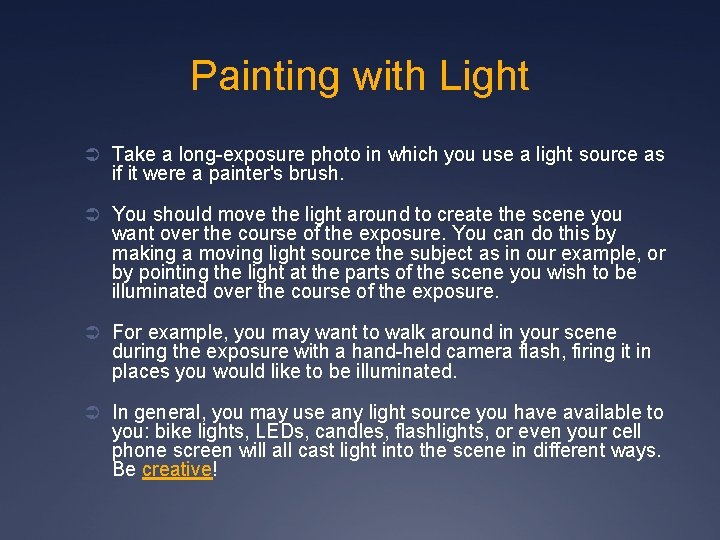 Painting with Light

➲ Take a long-exposure photo in which you use a light source as if it were a painter's brush.

➲ You should move the light around to create the scene you want over the course of the exposure. You can do this by making a moving light source the subject as in our example, or by pointing the light at the parts of the scene you wish to be illuminated over the course of the exposure.

➲ For example, you may want to walk around in your scene during the exposure with a hand-held camera flash, firing it in places you would like to be illuminated.

➲ In general, you may use any light source you have available to you: bike lights, LEDs, candles, flashlights, or even your cell phone screen will all cast light into the scene in different ways. Be creative!